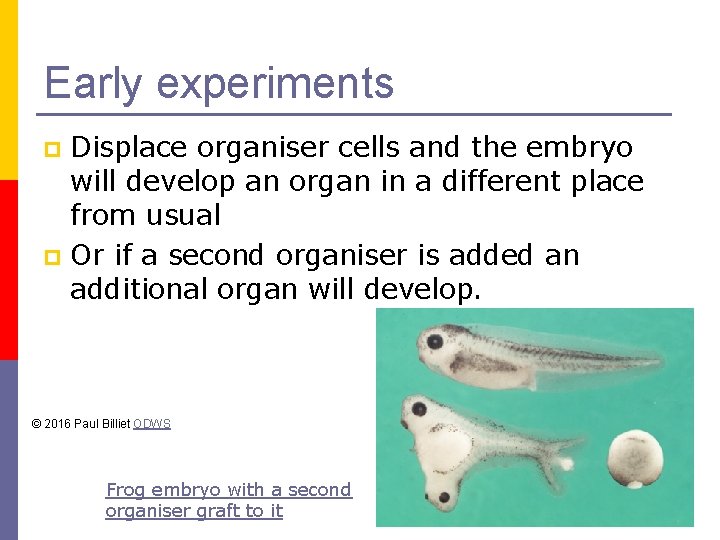 Early experiments

Displace organiser cells and the embryo will develop an organ in a different place from usual

Or if a second organiser is added an additional organ will develop.

© 2016 Paul Billiet ODWS

Frog embryo with a second organiser graft to it